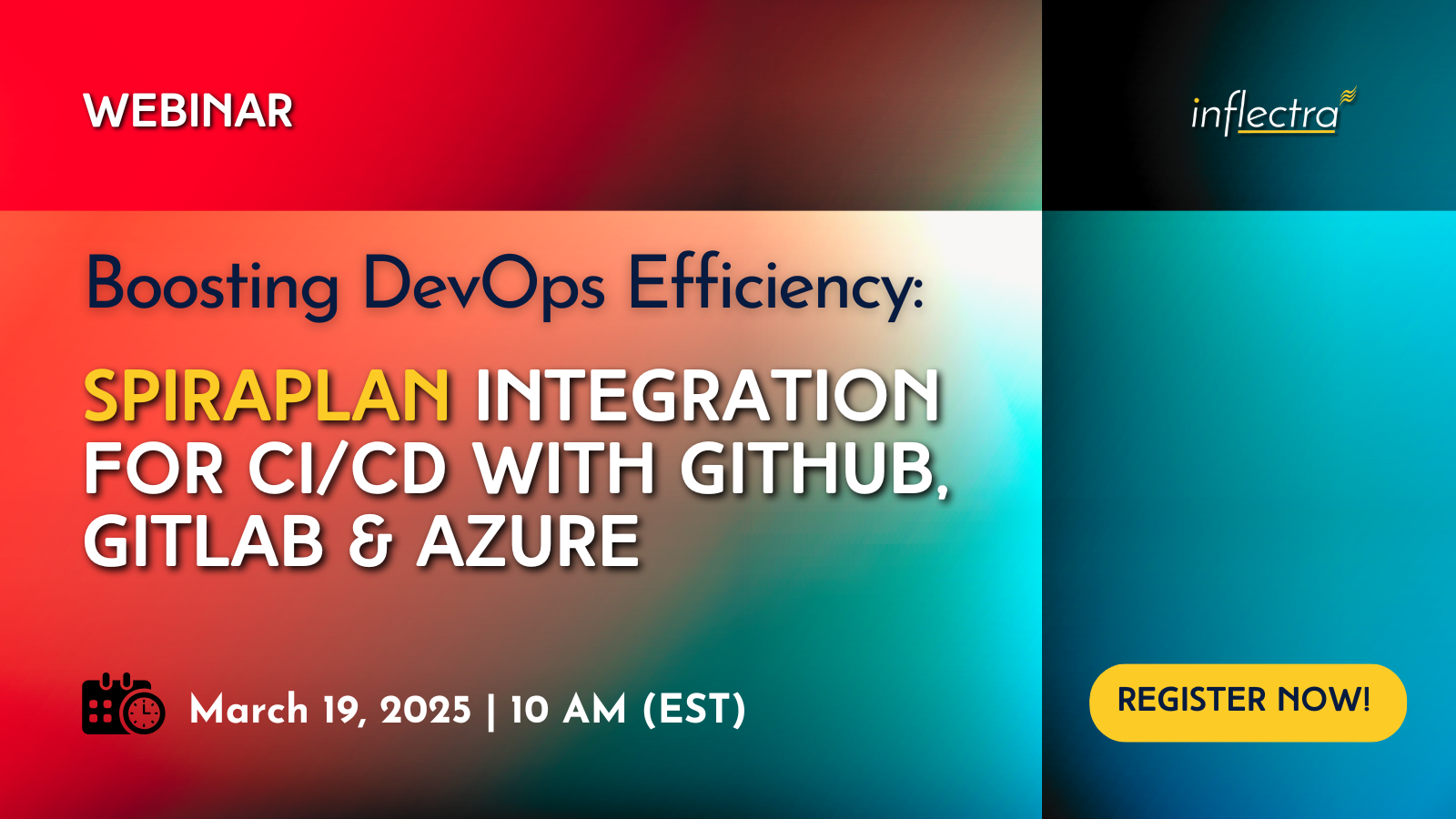 WEBINAR

inflectra

Boosting DevOps Efficiency:

SPIRAPLAN INTEGRATION FOR CI/CD WITH GITHUB, GITLAB & AZURE

March 19, 2025 | 10 AM (EST)

REGISTER NOW!